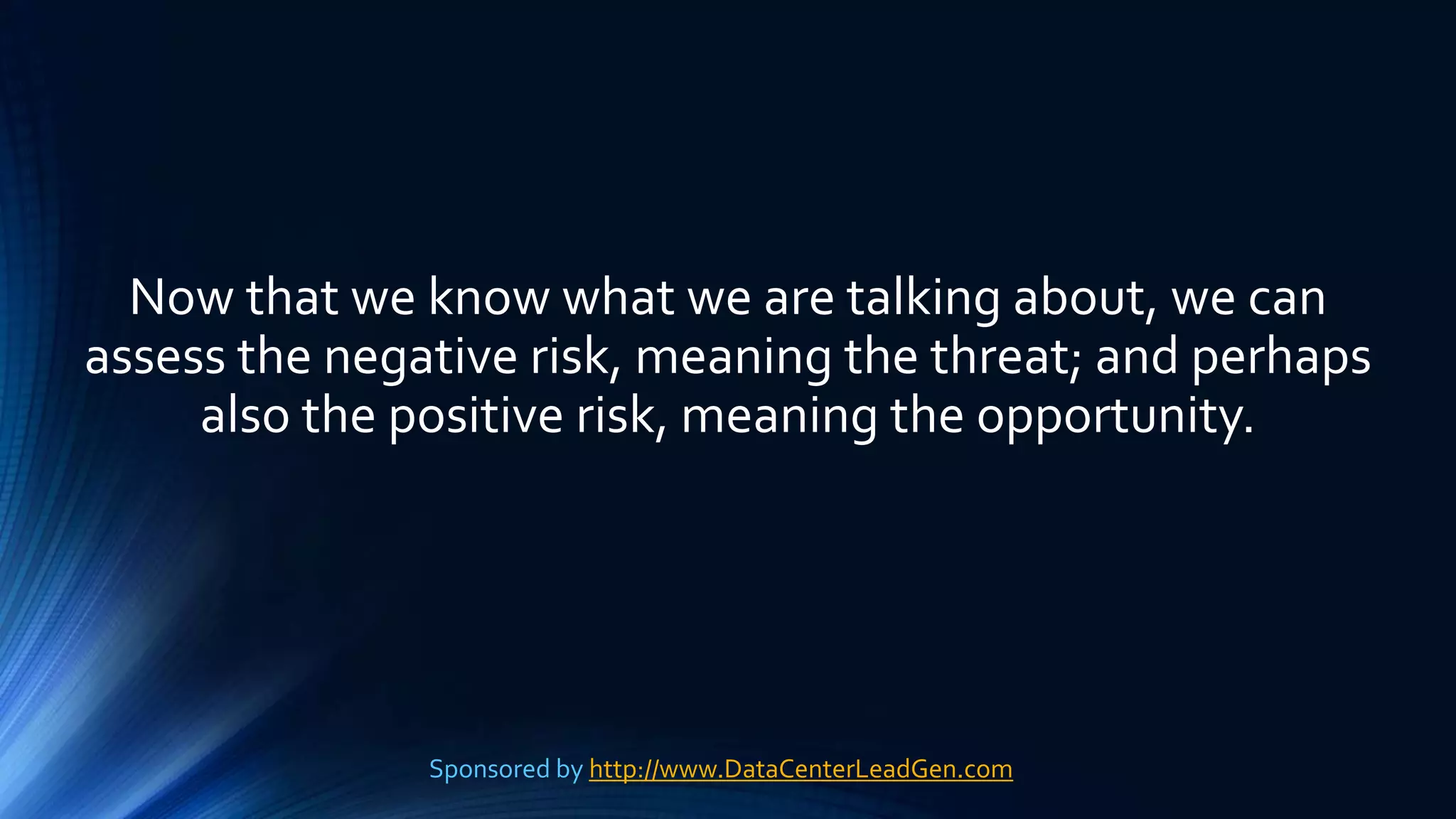 Now that we know what we are talking about, we can assess the negative risk, meaning the threat; and perhaps also the positive risk, meaning the opportunity.

Sponsored by http://www.DataCenterLeadGen.com